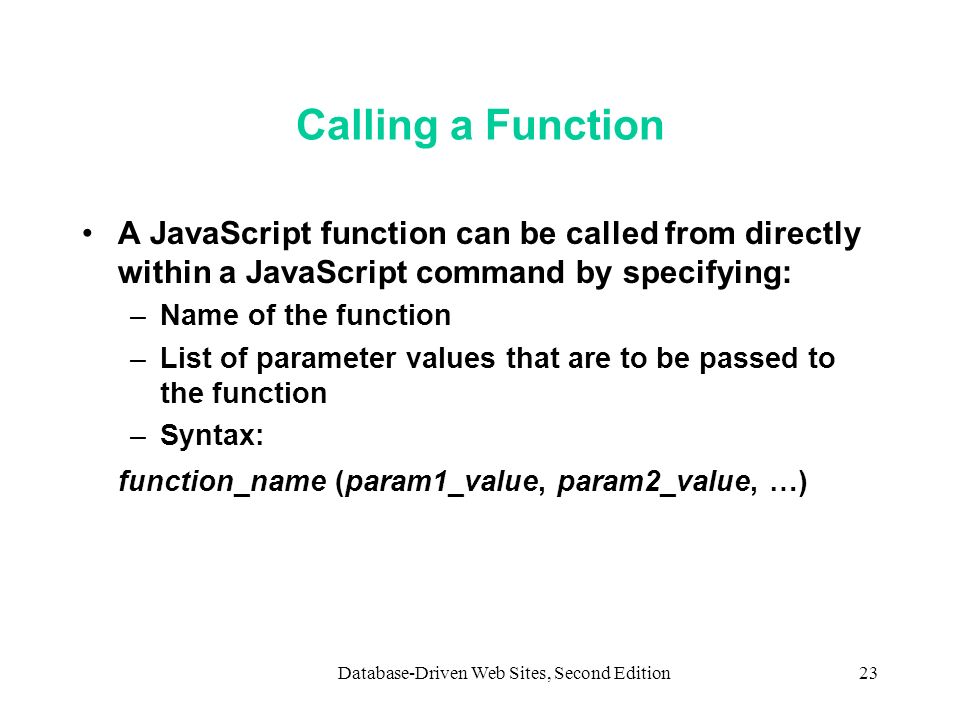 Calling a Function

• A JavaScript function can be called from directly within a JavaScript command by specifying:

– Name of the function

– List of parameter values that are to be passed to the function

– Syntax:

function_name (param1_value, param2_value, …)

Database-Driven Web Sites, Second Edition

23